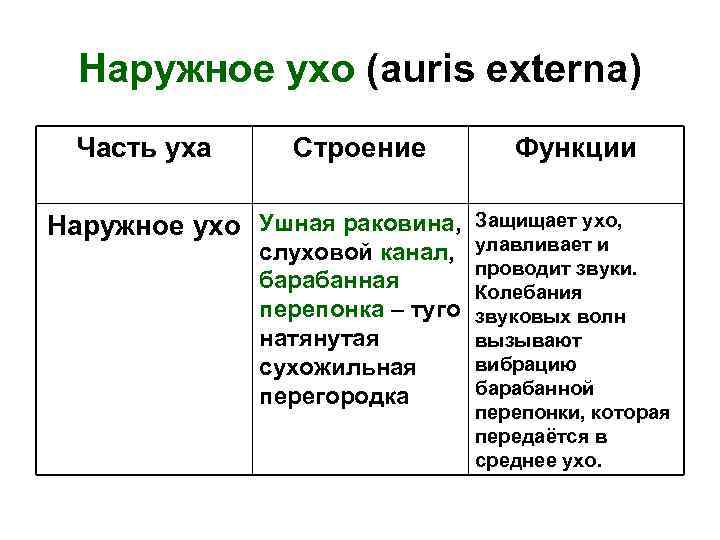 Наружное ухо (auris externa)

| Часть уха | Строение | Функции |
|---|---|---|
| Наружное ухо | Ушная раковина, слуховой канал, барабанная перепонка – туго натянутая сухожильная перегородка | Защищает ухо, улавливает и проводит звуки. Колебания звуковых волн вызывают вибрацию барабанной перепонки, которая передаётся в среднее ухо. |